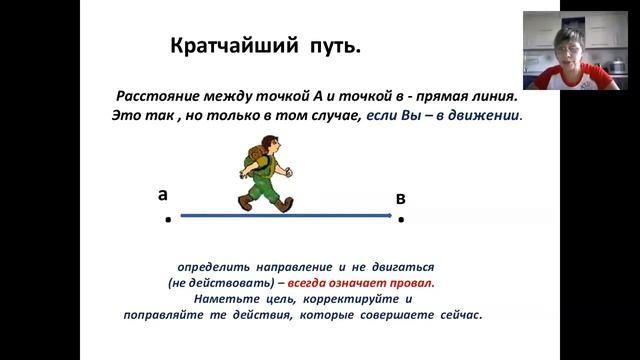 Кратчайший путь.

Расстояние между точкой А и точкой в - прямая линия. Это так , но только в том случае, если Вы – в движении.

а

в

определить направление и не двигаться (не действовать) – всегда означает провал. Наметьте цель, корректируйте и поправляйте те действия, которые совершаете сейчас.